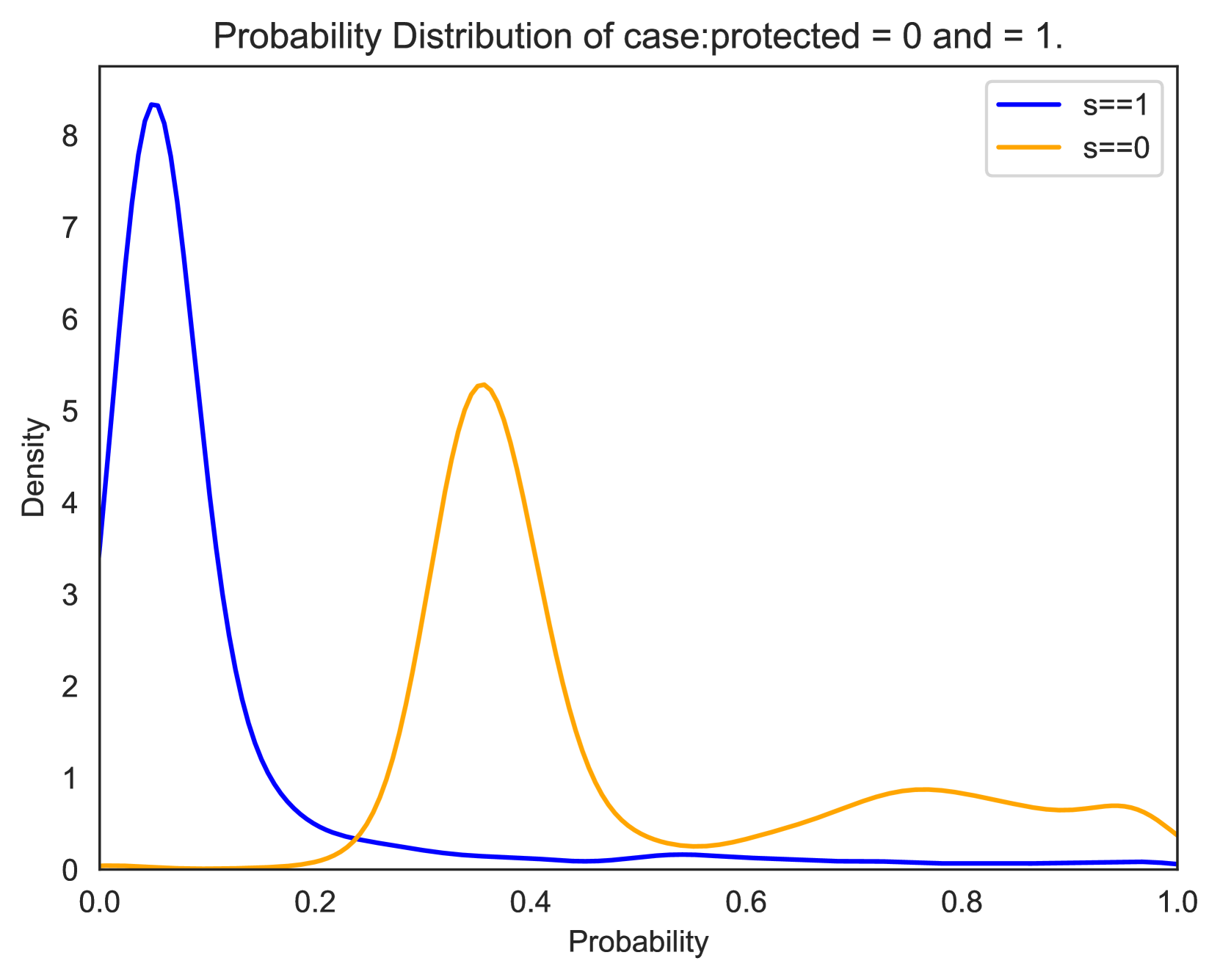 Probability Distribution of case:protected = 0 and = 1.

s==1
s==0

Density

8
7
6
5
4
3
2
1
0

0.0 0.2 0.4 0.6 0.8 1.0

Probability